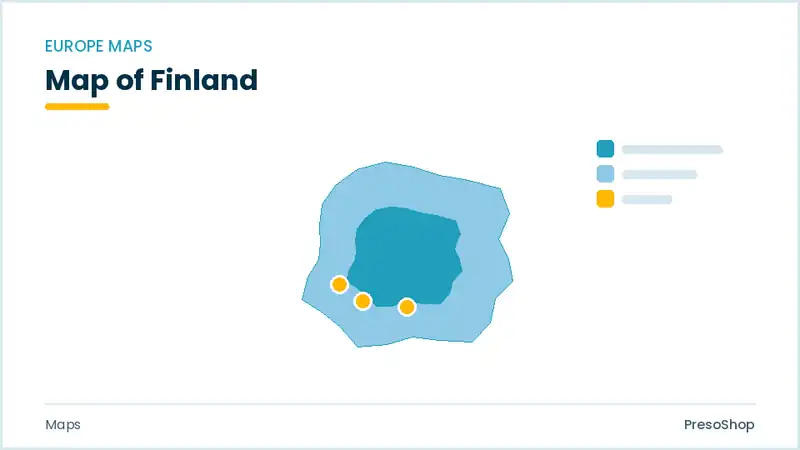 EUROPE MAPS

Map of Finland

Maps

PresoShop